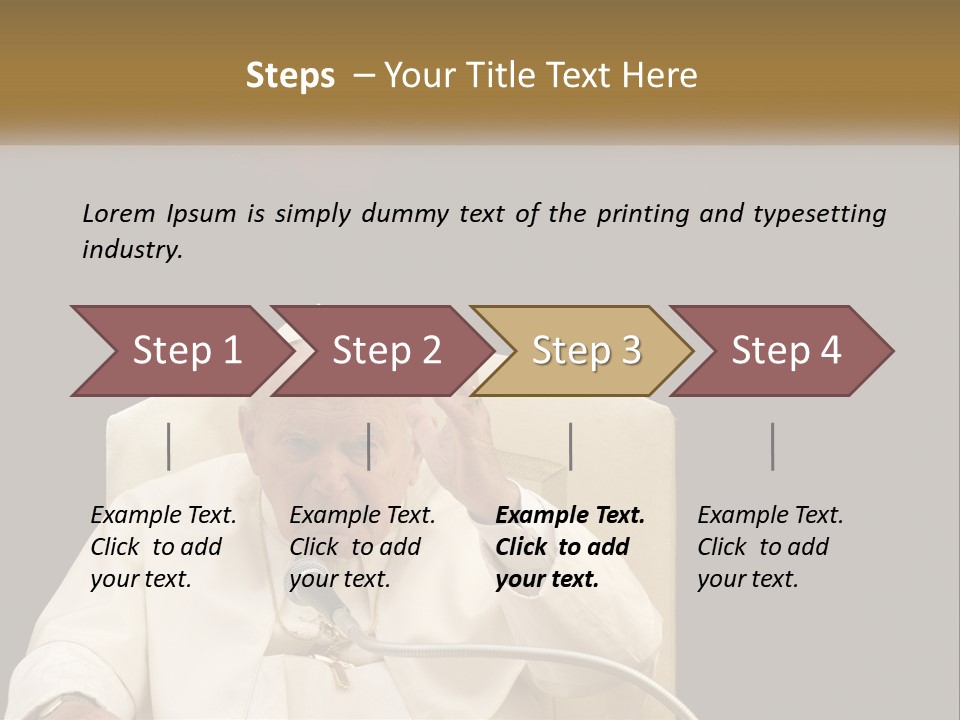 Steps – Your Title Text Here

Lorem Ipsum is simply dummy text of the printing and typesetting industry.

Step 1

Step 2

Step 3

Step 4

Example Text. Click to add your text.

Example Text. Click to add your text.

Example Text. Click to add your text.

Example Text. Click to add your text.